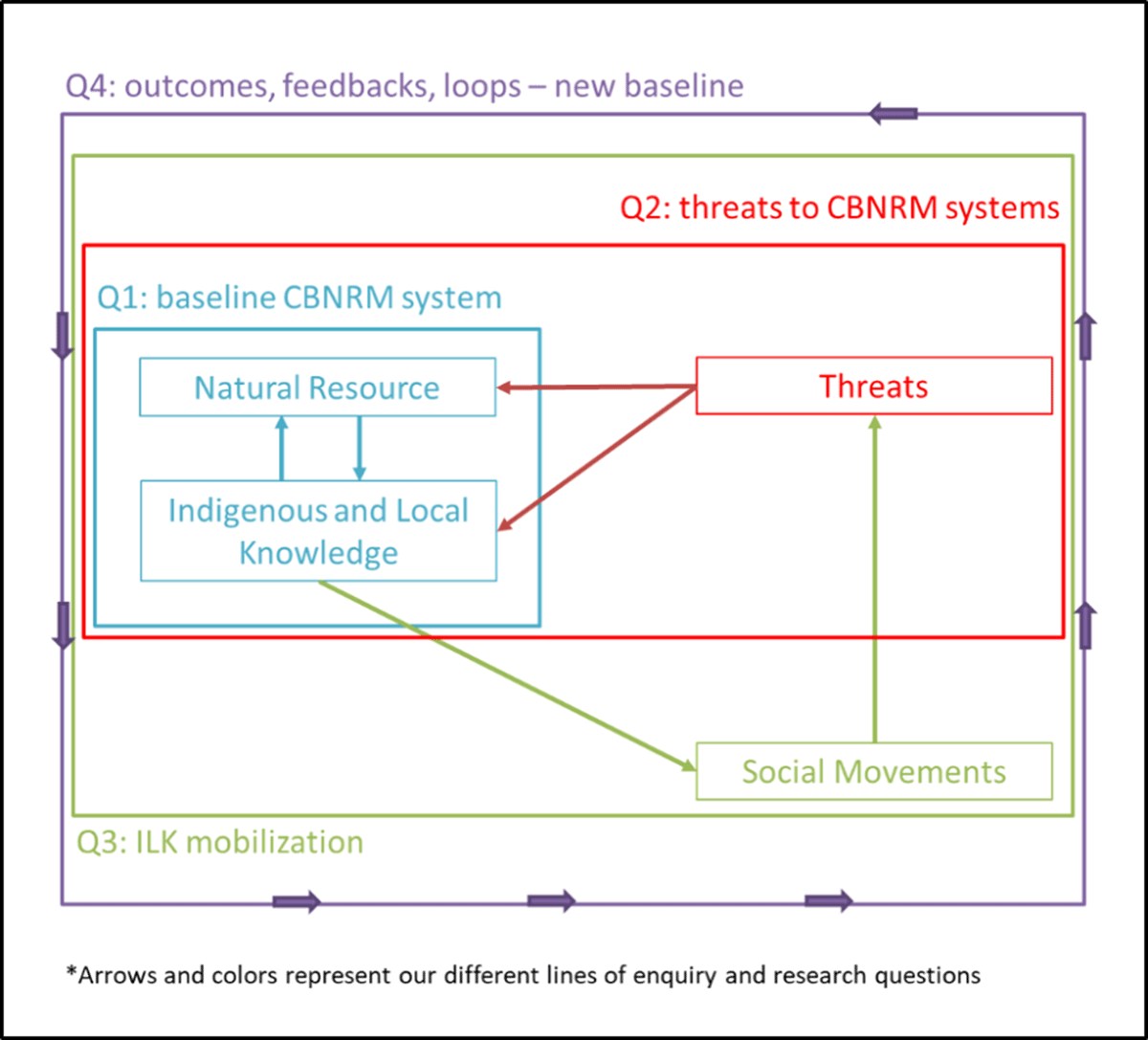 Q4: outcomes, feedbacks, loops – new baseline

Q2: threats to CBNRM systems

Q1: baseline CBNRM system

Natural Resource

Threats

Indigenous and Local Knowledge

Social Movements

Q3: ILK mobilization

*Arrows and colors represent our different lines of enquiry and research questions